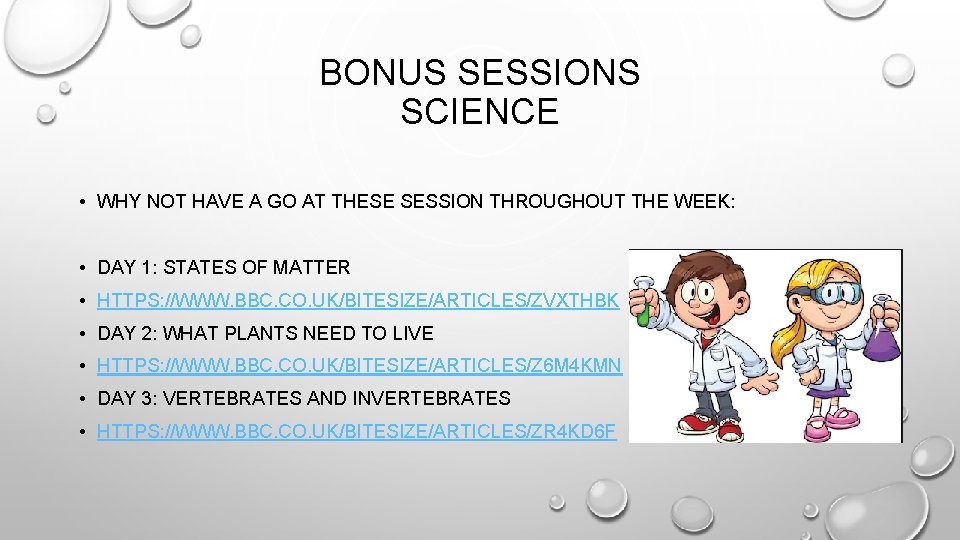 BONUS SESSIONS
SCIENCE

• WHY NOT HAVE A GO AT THESE SESSION THROUGHOUT THE WEEK:

• DAY 1: STATES OF MATTER
• HTTPS://WWW.BBC.CO.UK/BITESIZE/ARTICLES/ZVXTHBK
• DAY 2: WHAT PLANTS NEED TO LIVE
• HTTPS://WWW.BBC.CO.UK/BITESIZE/ARTICLES/Z6M4KMN
• DAY 3: VERTEBRATES AND INVERTEBRATES
• HTTPS://WWW.BBC.CO.UK/BITESIZE/ARTICLES/ZR4KD6F